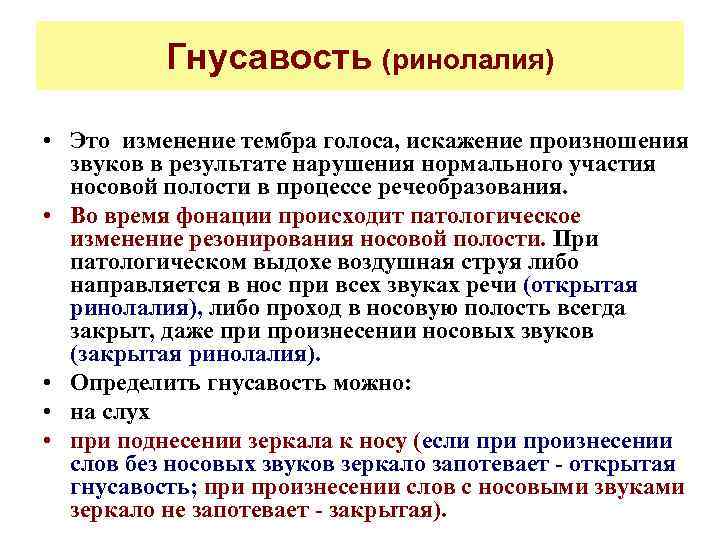 Гнусавость (ринолалия)

• Это изменение тембра голоса, искажение произношения звуков в результате нарушения нормального участия носовой полости в процессе речеобразования.

• Во время фонации происходит патологическое изменение резонирования носовой полости. При патологическом выдохе воздушная струя либо направляется в нос при всех звуках речи (открытая ринолалия), либо проход в носовую полость всегда закрыт, даже при произнесении носовых звуков (закрытая ринолалия).

• Определить гнусавость можно:

• на слух

• при поднесении зеркала к носу (если при произнесении слов без носовых звуков зеркало запотевает - открытая гнусавость; при произнесении слов с носовыми звуками зеркало не запотевает - закрытая).